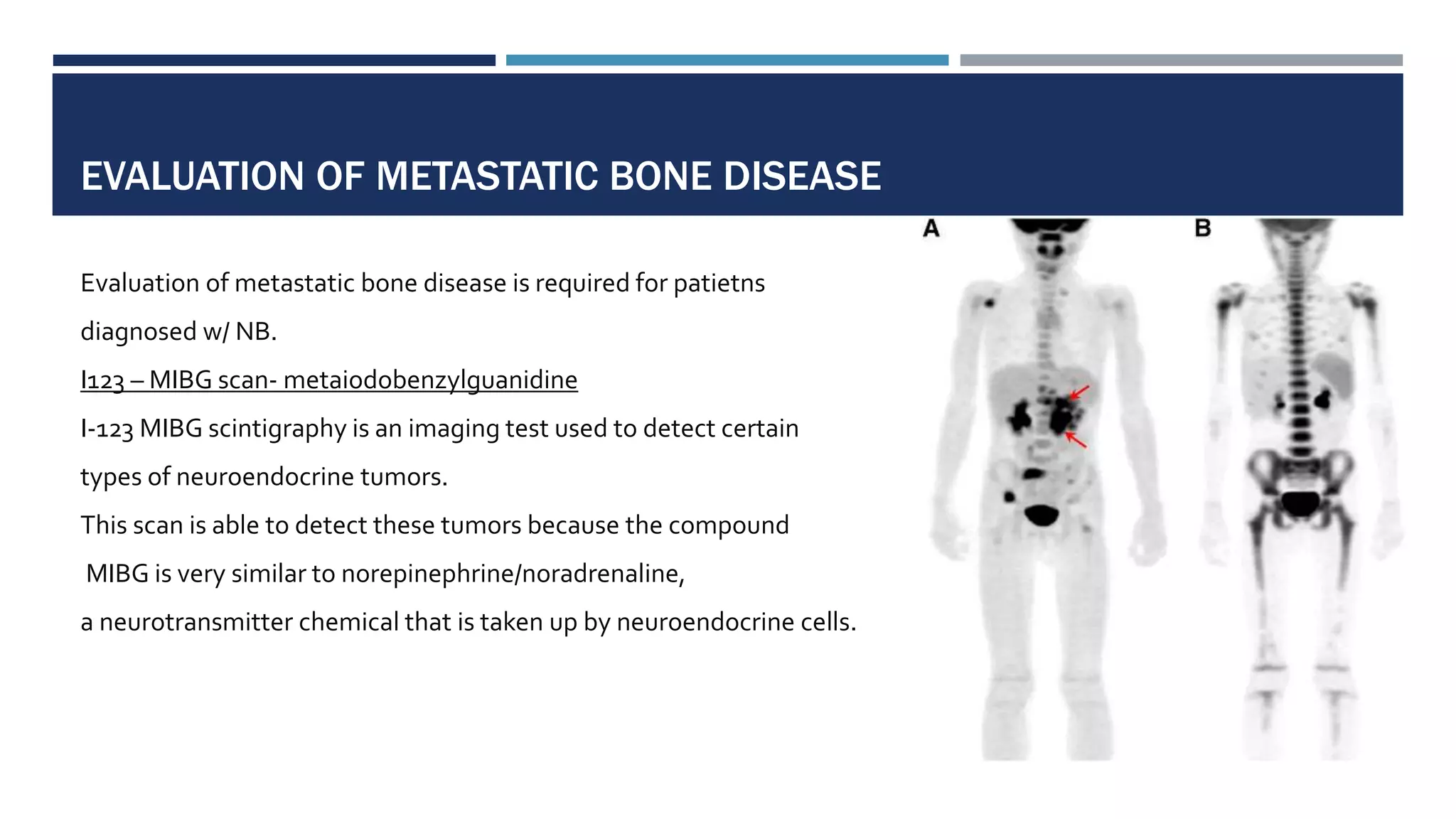 EVALUATION OF METASTATIC BONE DISEASE

Evaluation of metastatic bone disease is required for patietns diagnosed w/ NB.

I123 – MIBG scan- metaiodobenzylguanidine

I-123 MIBG scintigraphy is an imaging test used to detect certain types of neuroendocrine tumors.

This scan is able to detect these tumors because the compound MIBG is very similar to norepinephrine/noradrenaline, a neurotransmitter chemical that is taken up by neuroendocrine cells.

A

B